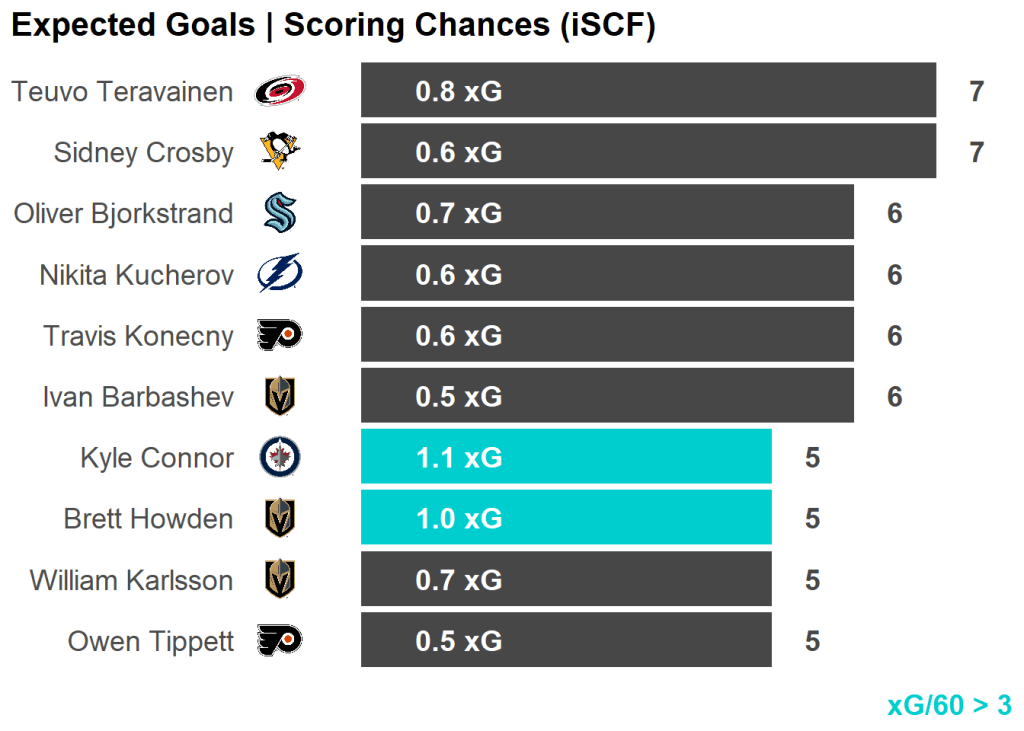 Expected Goals | Scoring Chances (iSCF)

Teuvo Teravainen 0.8 xG 7

Sidney Crosby 0.6 xG 7

Oliver Bjorkstrand 0.7 xG 6

Nikita Kucherov 0.6 xG 6

Travis Konecny 0.6 xG 6

Ivan Barbashev 0.5 xG 6

Kyle Connor 1.1 xG 5

Brett Howden 1.0 xG 5

William Karlsson 0.7 xG 5

Owen Tippett 0.5 xG 5

xG/60 > 3